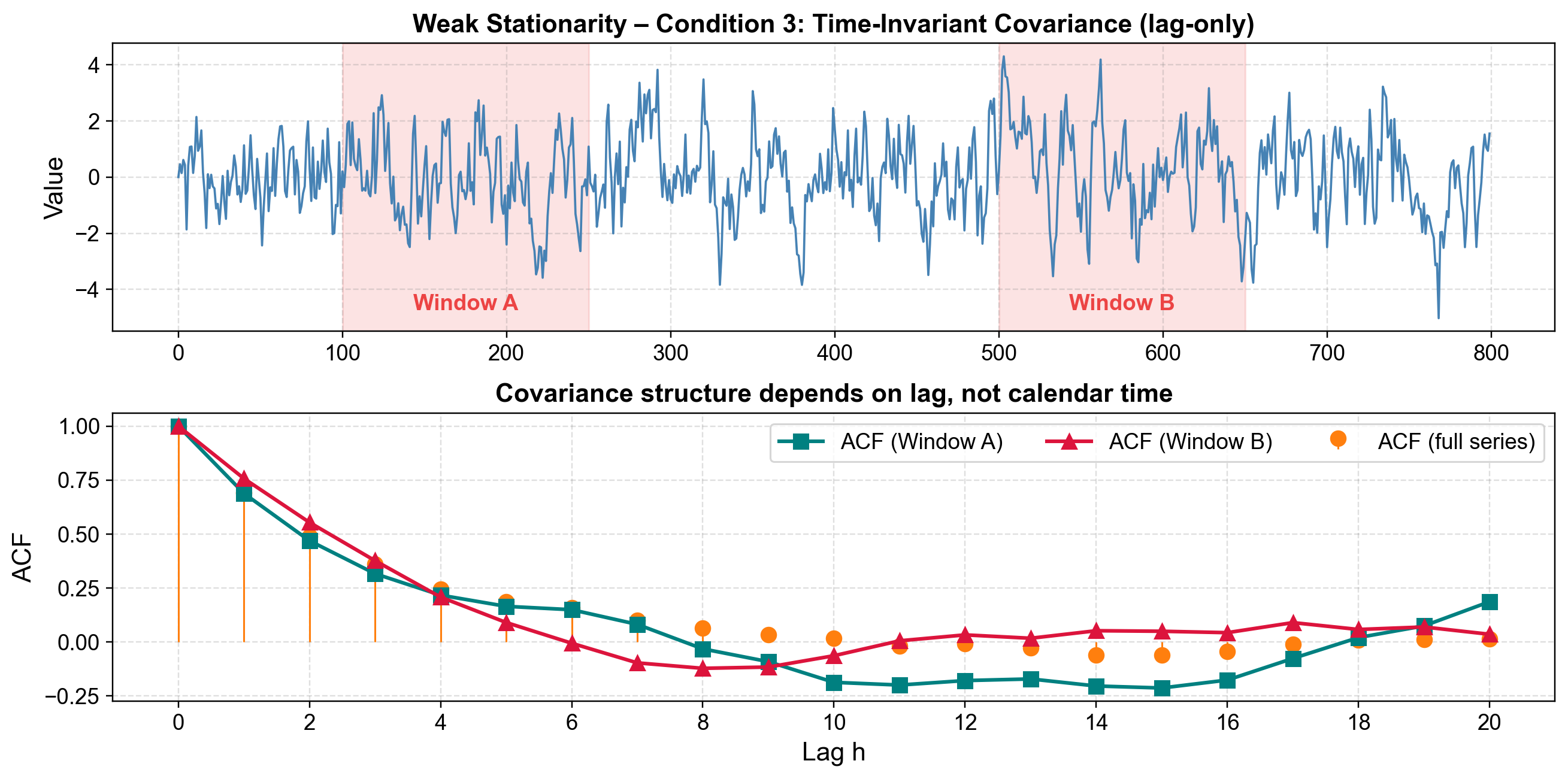 Weak Stationarity – Condition 3: Time-Invariant Covariance (lag-only)

Value

4
2
0
−2
−4

Window A
Window B

0 100 200 300 400 500 600 700 800

Covariance structure depends on lag, not calendar time

ACF (Window A)
ACF (Window B)
ACF (full series)

ACF

1.00
0.75
0.50
0.25
0.00
−0.25

0 2 4 6 8 10 12 14 16 18 20

Lag h